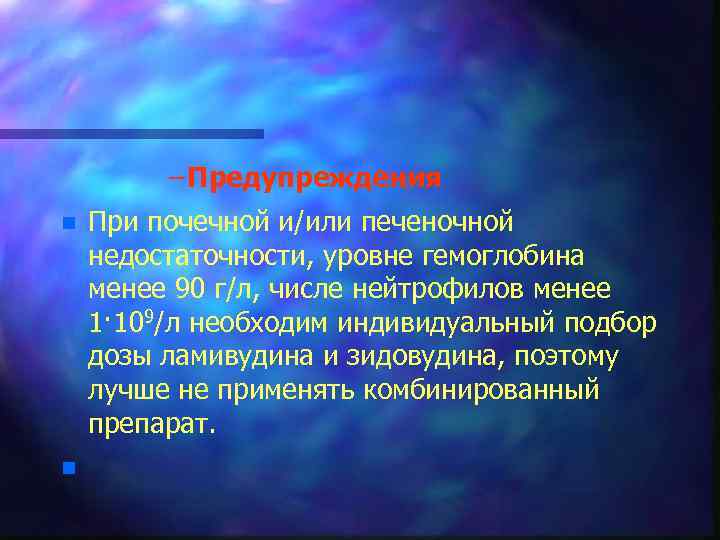 –Предупреждения

При почечной и/или печеночной недостаточности, уровне гемоглобина менее 90 г/л, числе нейтрофилов менее $1 \cdot 10^9$/л необходим индивидуальный подбор дозы ламивудина и зидовудина, поэтому лучше не применять комбинированный препарат.